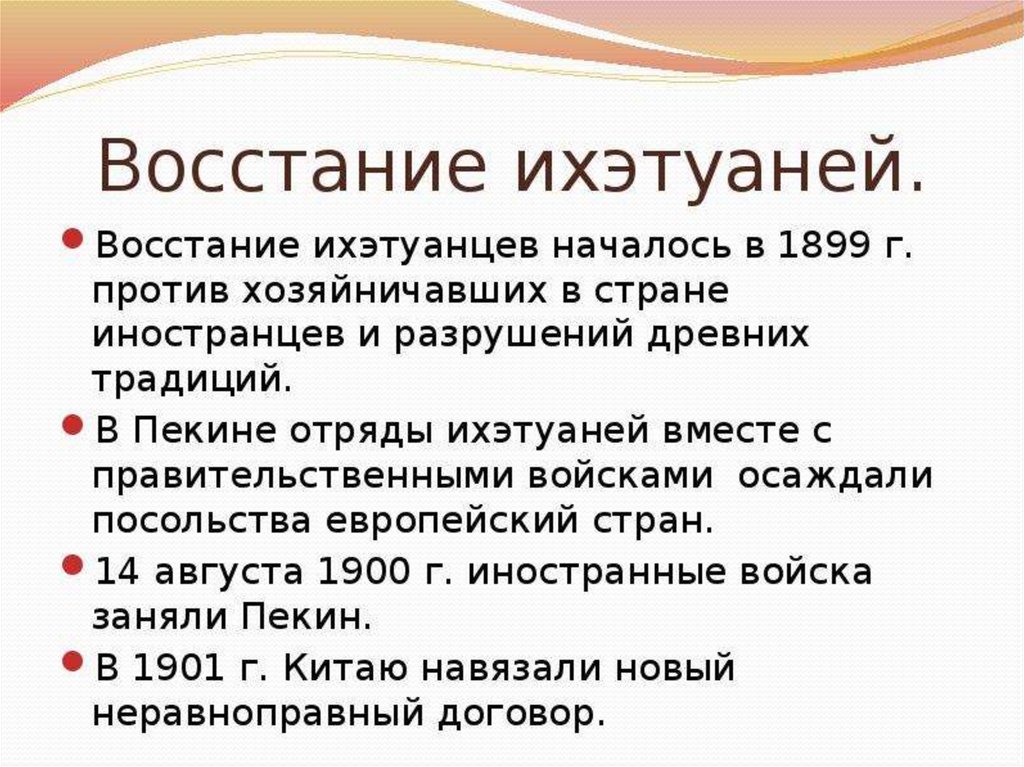 Восстание ихэтуаней.

Восстание ихэтуанцев началось в 1899 г. против хозяйничавших в стране иностранцев и разрушений древних традиций.

В Пекине отряды ихэтуаней вместе с правительственными войсками осаждали посольства европейский стран.

14 августа 1900 г. иностранные войска заняли Пекин.

В 1901 г. Китаю навязали новый неравноправный договор.